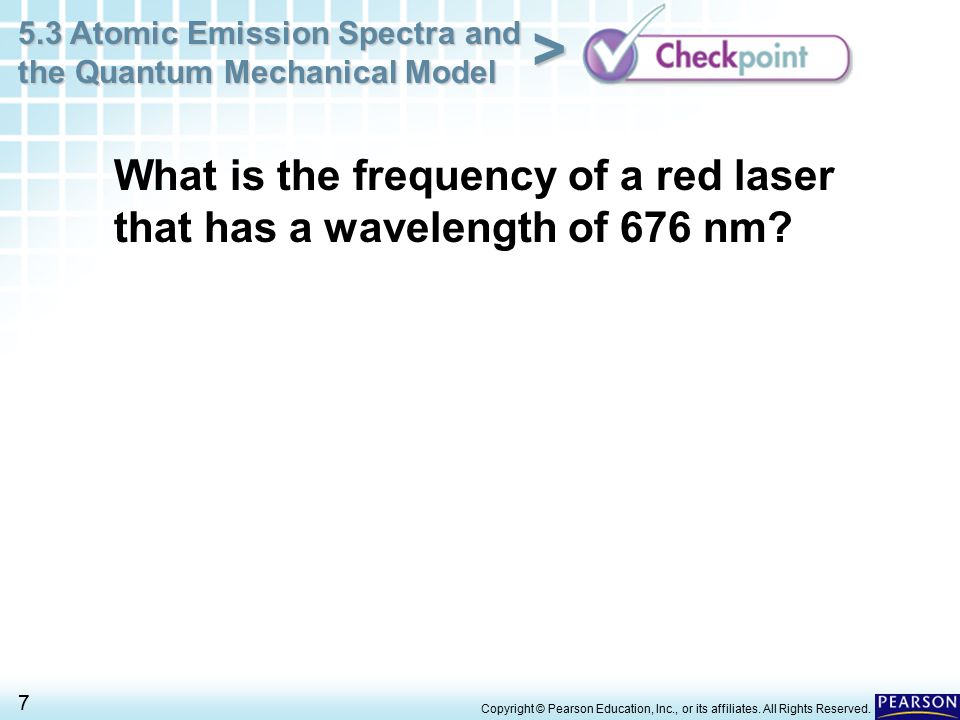 5.3 Atomic Emission Spectra and the Quantum Mechanical Model

>

Checkpoint

What is the frequency of a red laser that has a wavelength of 676 nm?

7

Copyright © Pearson Education, Inc., or its affiliates. All Rights Reserved.

PEARSON